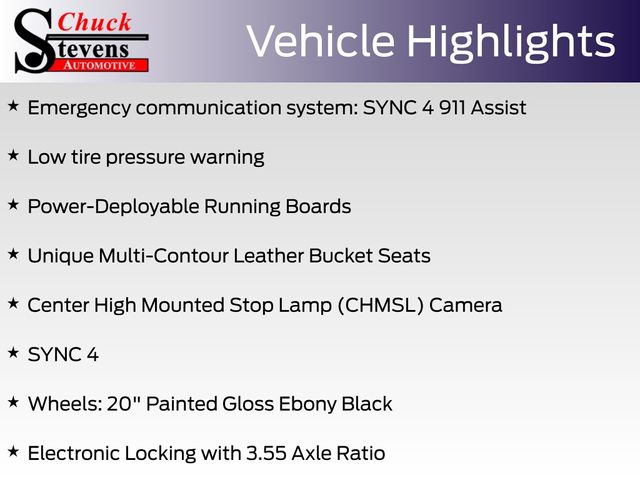 Chuck Stevens AUTOMOTIVE

Vehicle Highlights

★ Emergency communication system: SYNC 4 911 Assist

★ Low tire pressure warning

★ Power-Deployable Running Boards

★ Unique Multi-Contour Leather Bucket Seats

★ Center High Mounted Stop Lamp (CHMSL) Camera

★ SYNC 4

★ Wheels: 20" Painted Gloss Ebony Black

★ Electronic Locking with 3.55 Axle Ratio